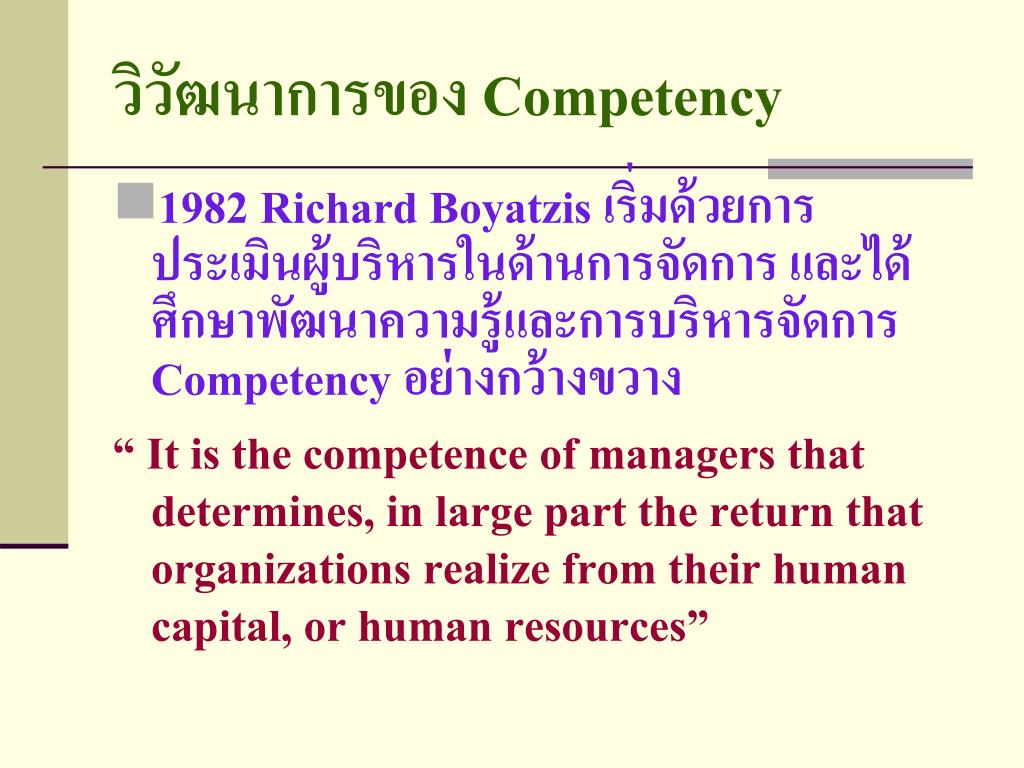 วิวัฒนาการของ Competency

1982 Richard Boyatzis เริ่มด้วยการประเมินผู้บริหารในด้านการจัดการ และได้ศึกษาพัฒนาความรู้และการบริหารจัดการ Competency อย่างกว้างขวาง

“ It is the competence of managers that determines, in large part the return that organizations realize from their human capital, or human resources”